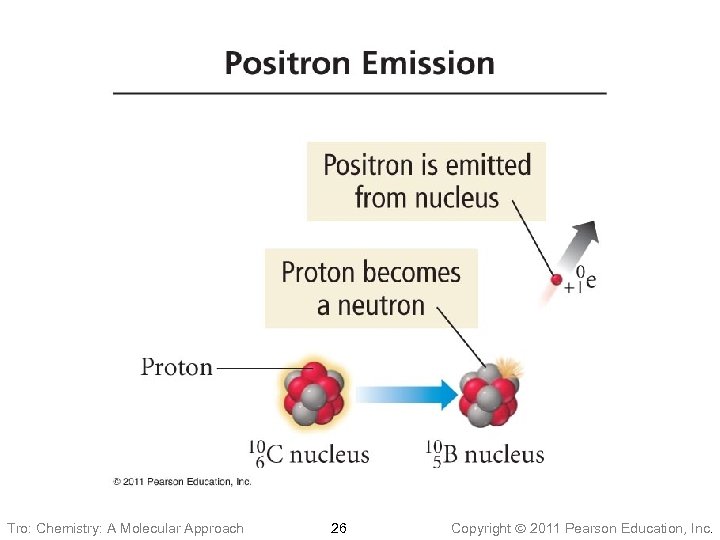 Positron Emission

Positron is emitted from nucleus

$^{0}_{+1}e$

Proton becomes a neutron

Proton

$^{10}_{6}C$ nucleus

$^{10}_{5}B$ nucleus

© 2011 Pearson Education, Inc.

Tro: Chemistry: A Molecular Approach

26

Copyright © 2011 Pearson Education, Inc.